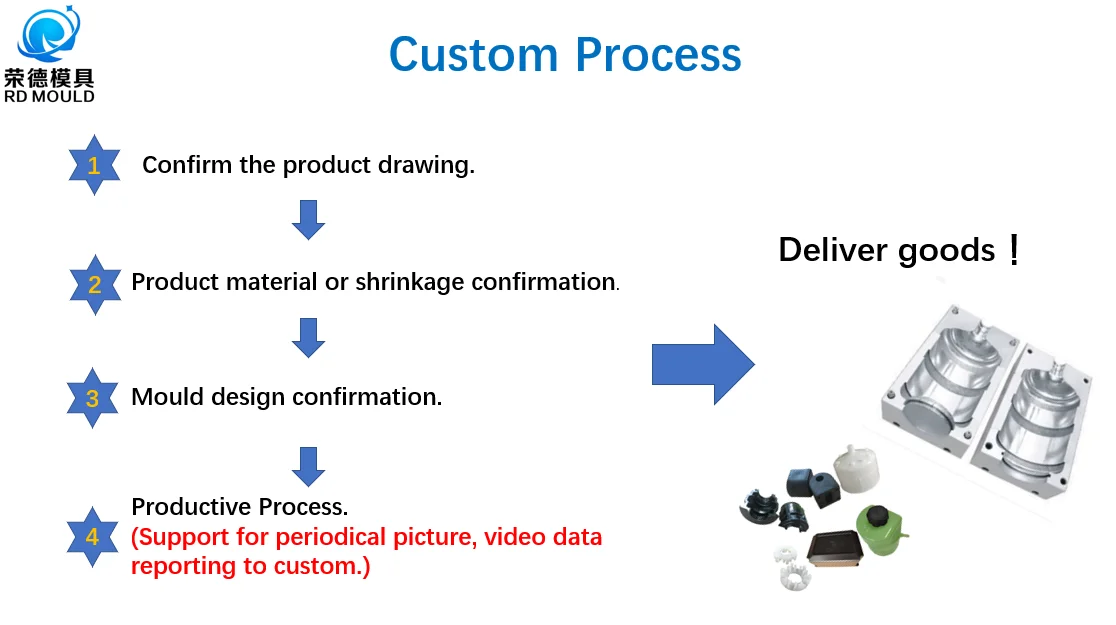 荣德模具
RD MOULD

Custom Process

1 Confirm the product drawing.

2 Product material or shrinkage confirmation.

3 Mould design confirmation.

4 Productive Process.
(Support for periodical picture, video data reporting to custom.)

Deliver goods！